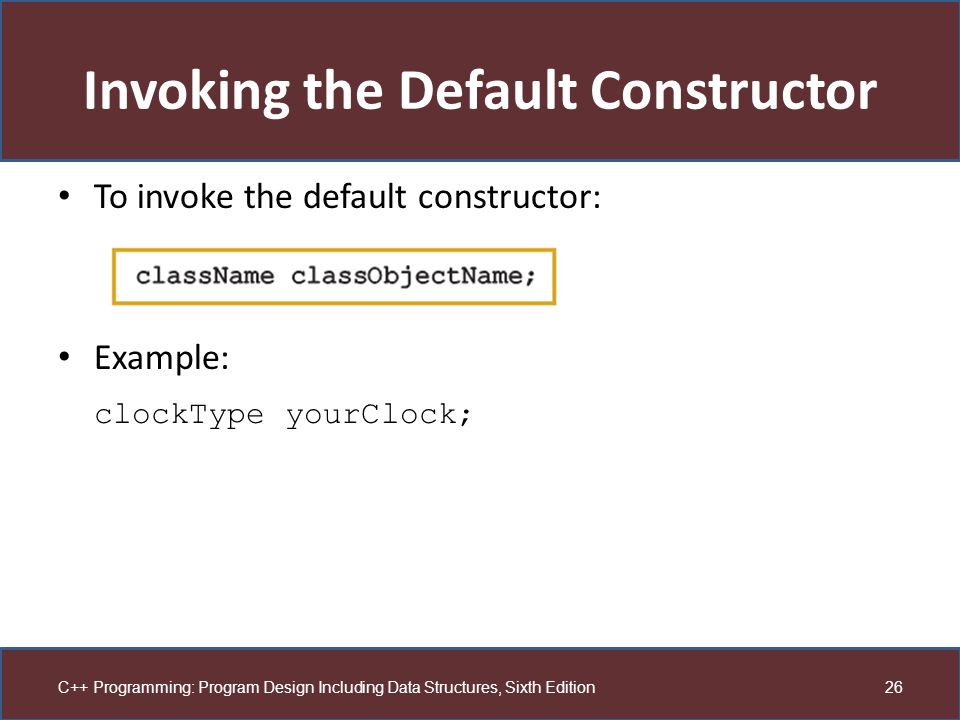 Invoking the Default Constructor

• To invoke the default constructor:

className classObjectName;

• Example:

clockType yourClock;

C++ Programming: Program Design Including Data Structures, Sixth Edition

26